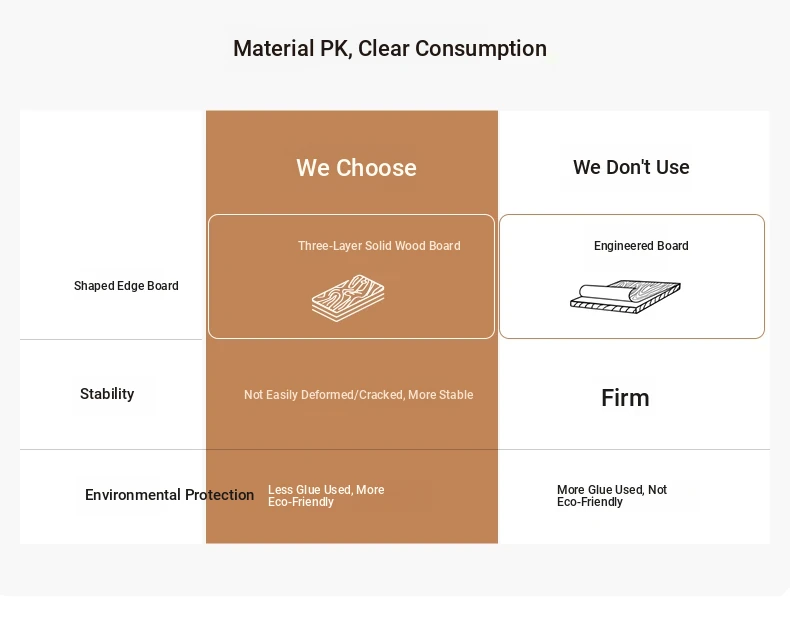 Material PK, Clear Consumption

| | We Choose | We Don't Use |
|---|---|---|
| Shaped Edge Board | Three-Layer Solid Wood Board | Engineered Board |
| Stability | Not Easily Deformed/Cracked, More Stable | Firm |
| Environmental Protection | Less Glue Used, More Eco-Friendly | More Glue Used, Not Eco-Friendly |